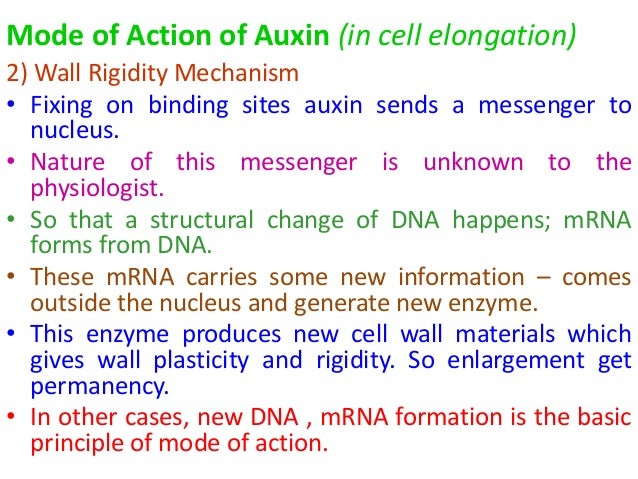 Mode of Action of Auxin (in cell elongation)

2) Wall Rigidity Mechanism

• Fixing on binding sites auxin sends a messenger to nucleus.

• Nature of this messenger is unknown to the physiologist.

• So that a structural change of DNA happens; mRNA forms from DNA.

• These mRNA carries some new information – comes outside the nucleus and generate new enzyme.

• This enzyme produces new cell wall materials which gives wall plasticity and rigidity. So enlargement get permanency.

• In other cases, new DNA , mRNA formation is the basic principle of mode of action.